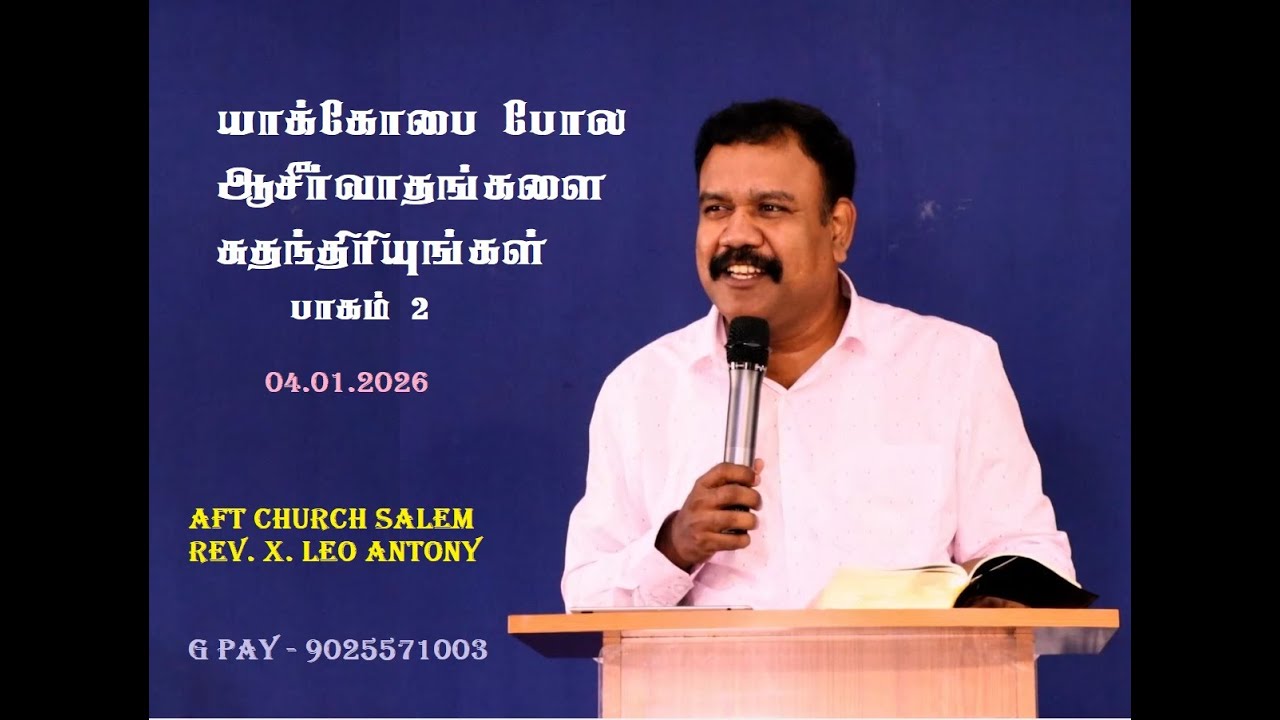 யாக்கோபை போல
ஆசீர்வாதங்களை
சுதந்திரியுங்கள்
பாகம் 2

04.01.2026

AFT CHURCH SALEM
REV. X. LEO ANTONY

G PAY - 9025571003